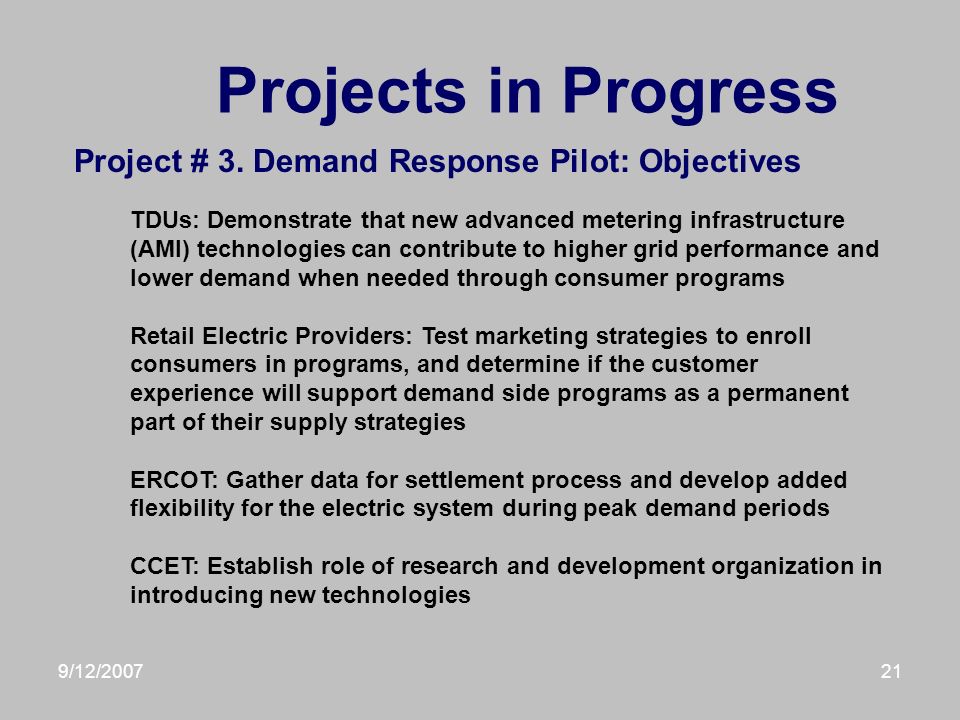 Projects in Progress

Project # 3. Demand Response Pilot: Objectives

TDUs: Demonstrate that new advanced metering infrastructure (AMI) technologies can contribute to higher grid performance and lower demand when needed through consumer programs

Retail Electric Providers: Test marketing strategies to enroll consumers in programs, and determine if the customer experience will support demand side programs as a permanent part of their supply strategies

ERCOT: Gather data for settlement process and develop added flexibility for the electric system during peak demand periods

CCET: Establish role of research and development organization in introducing new technologies

9/12/2007

21